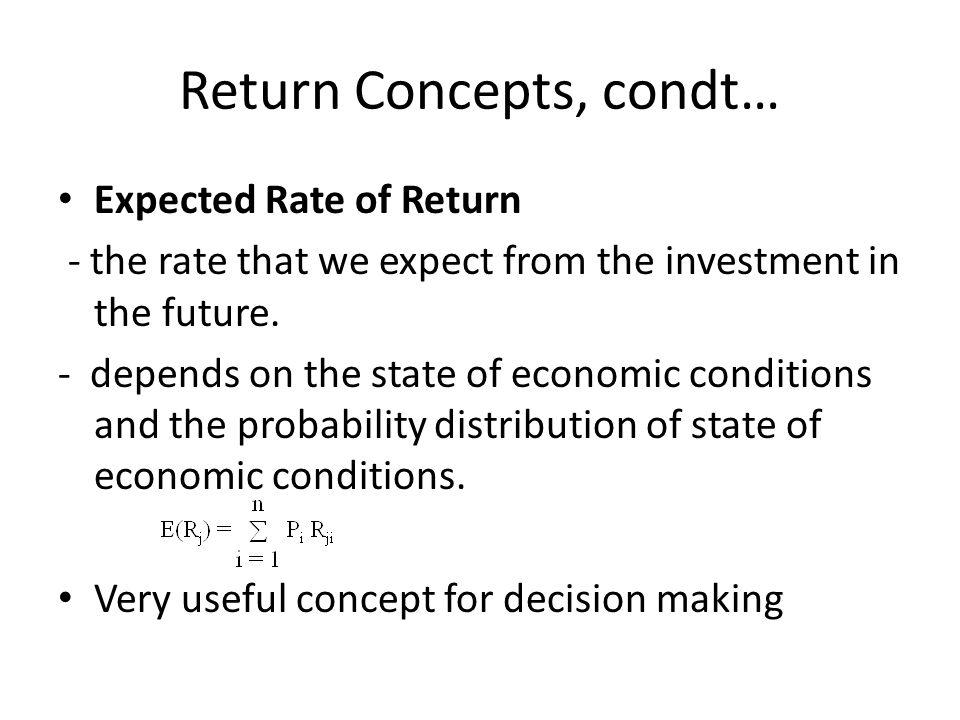 Return Concepts, condt…

• **Expected Rate of Return**

- the rate that we expect from the investment in the future.

- depends on the state of economic conditions and the probability distribution of state of economic conditions.

$E(R_j) = \sum_{i=1}^{n} P_i R_{ji}$

• Very useful concept for decision making